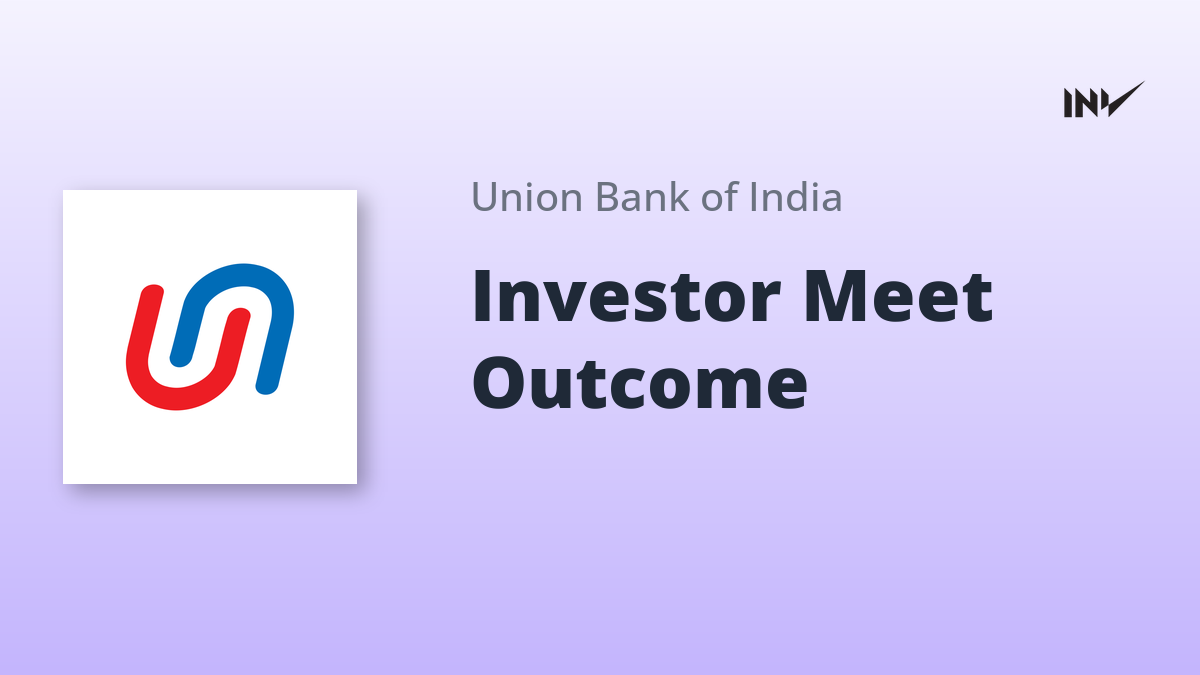 INV

Union Bank of India

Investor Meet Outcome